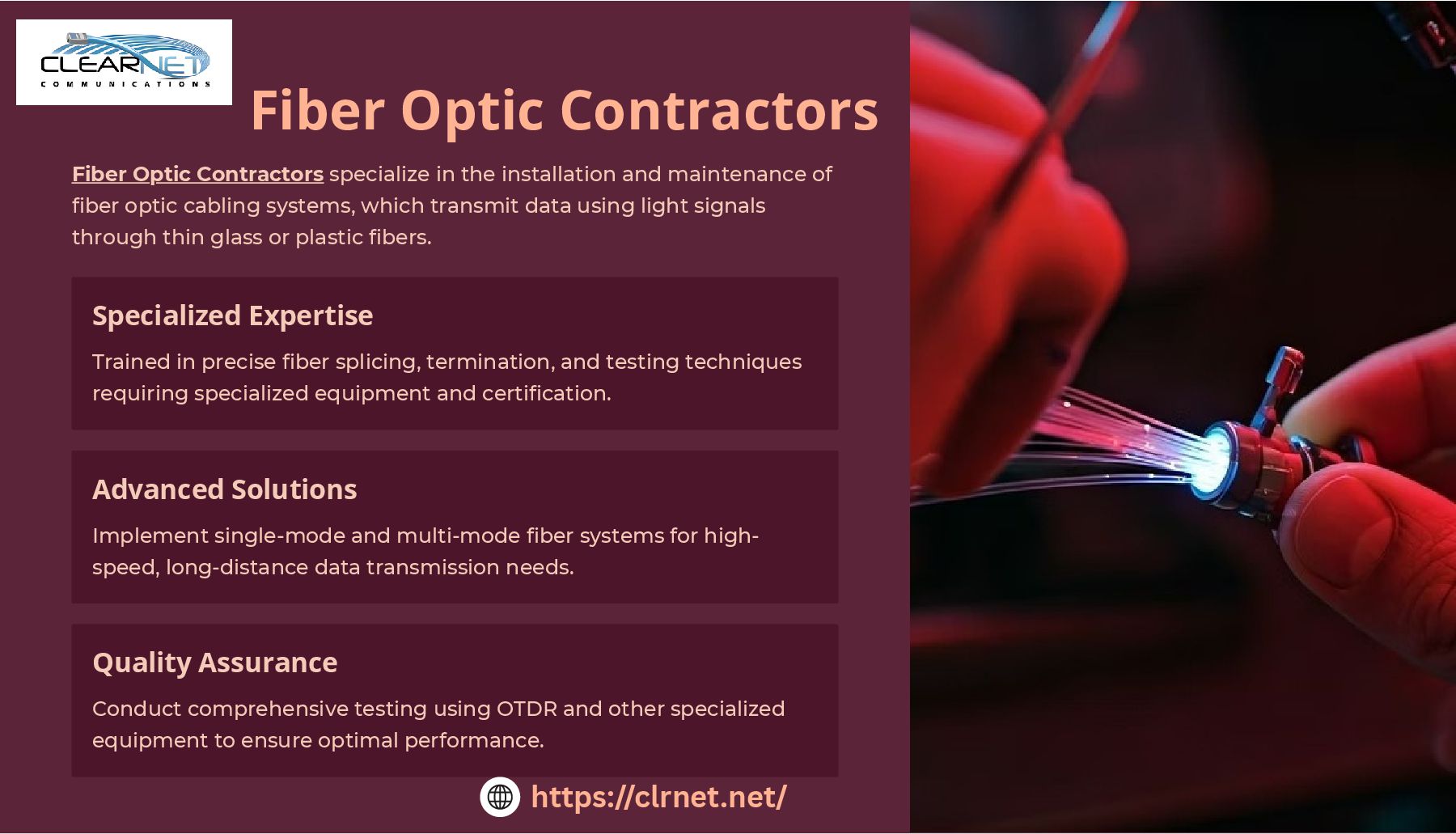 CLEARNET
COMMUNICATIONS

Fiber Optic Contractors

Fiber Optic Contractors specialize in the installation and maintenance of fiber optic cabling systems, which transmit data using light signals through thin glass or plastic fibers.

Specialized Expertise

Trained in precise fiber splicing, termination, and testing techniques requiring specialized equipment and certification.

Advanced Solutions

Implement single-mode and multi-mode fiber systems for high-speed, long-distance data transmission needs.

Quality Assurance

Conduct comprehensive testing using OTDR and other specialized equipment to ensure optimal performance.

https://clrnet.net/